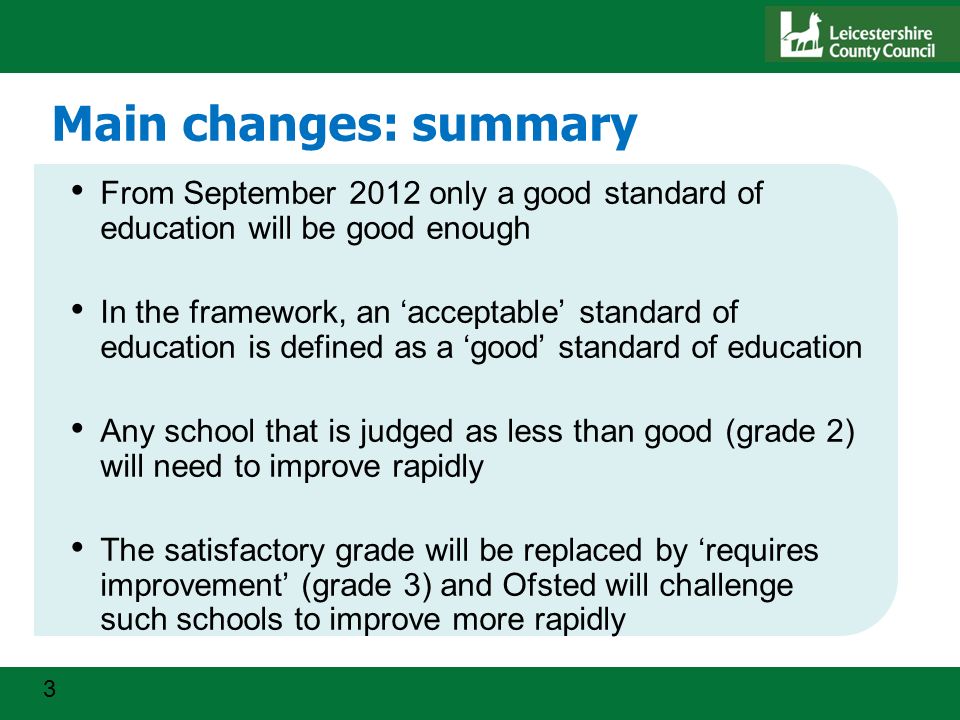 Leicestershire County Council

Main changes: summary

• From September 2012 only a good standard of education will be good enough

• In the framework, an ‘acceptable’ standard of education is defined as a ‘good’ standard of education

• Any school that is judged as less than good (grade 2) will need to improve rapidly

• The satisfactory grade will be replaced by ‘requires improvement’ (grade 3) and Ofsted will challenge such schools to improve more rapidly

3